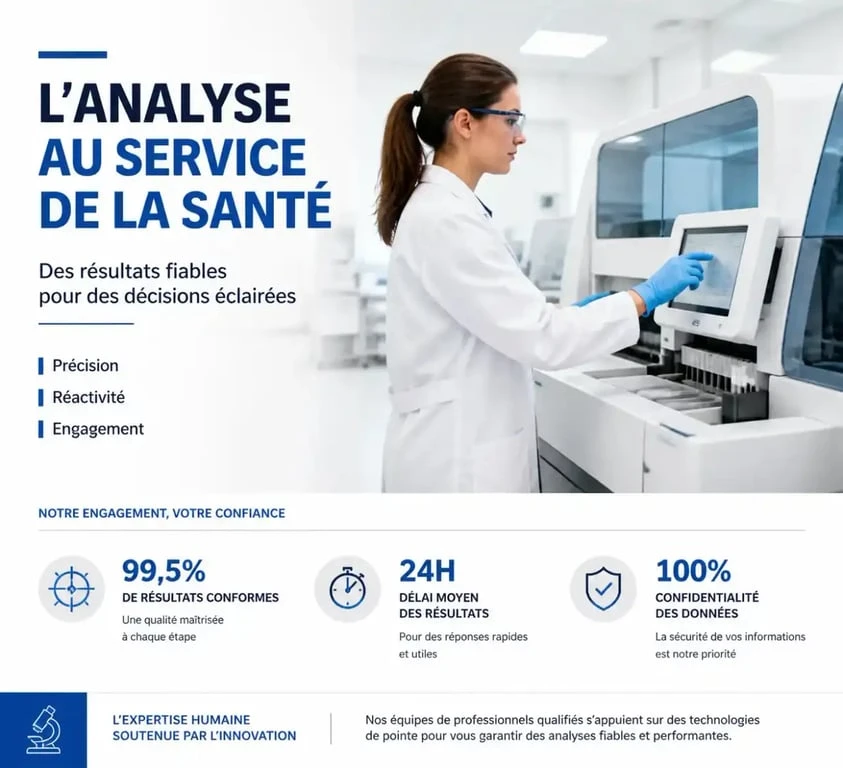 L'ANALYSE AU SERVICE DE LA SANTÉ

Des résultats fiables pour des décisions éclairées

Précision

Réactivité

Engagement

NOTRE ENGAGEMENT, VOTRE CONFIANCE

99,5%
DE RÉSULTATS CONFORMES
Une qualité maîtrisée à chaque étape

24H
DÉLAI MOYEN DES RÉSULTATS
Pour des réponses rapides et utiles

100%
CONFIDENTIALITÉ DES DONNÉES
La sécurité de vos informations est notre priorité

L'EXPERTISE HUMAINE SOUTENUE PAR L'INNOVATION

Nos équipes de professionnels qualifiés s'appuient sur des technologies de pointe pour vous garantir des analyses fiables et performantes.